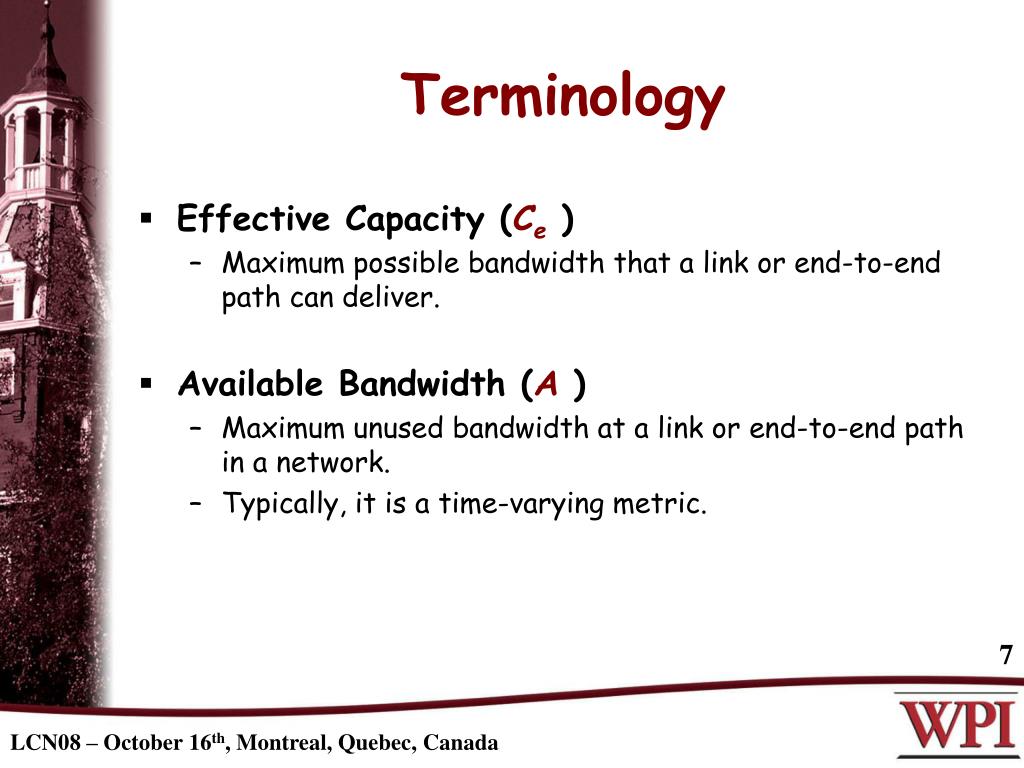 Terminology

▪ Effective Capacity ($C_e$ )
– Maximum possible bandwidth that a link or end-to-end path can deliver.

▪ Available Bandwidth ($A$ )
– Maximum unused bandwidth at a link or end-to-end path in a network.
– Typically, it is a time-varying metric.

7

LCN08 – October 16$^{th}$, Montreal, Quebec, Canada

WPI